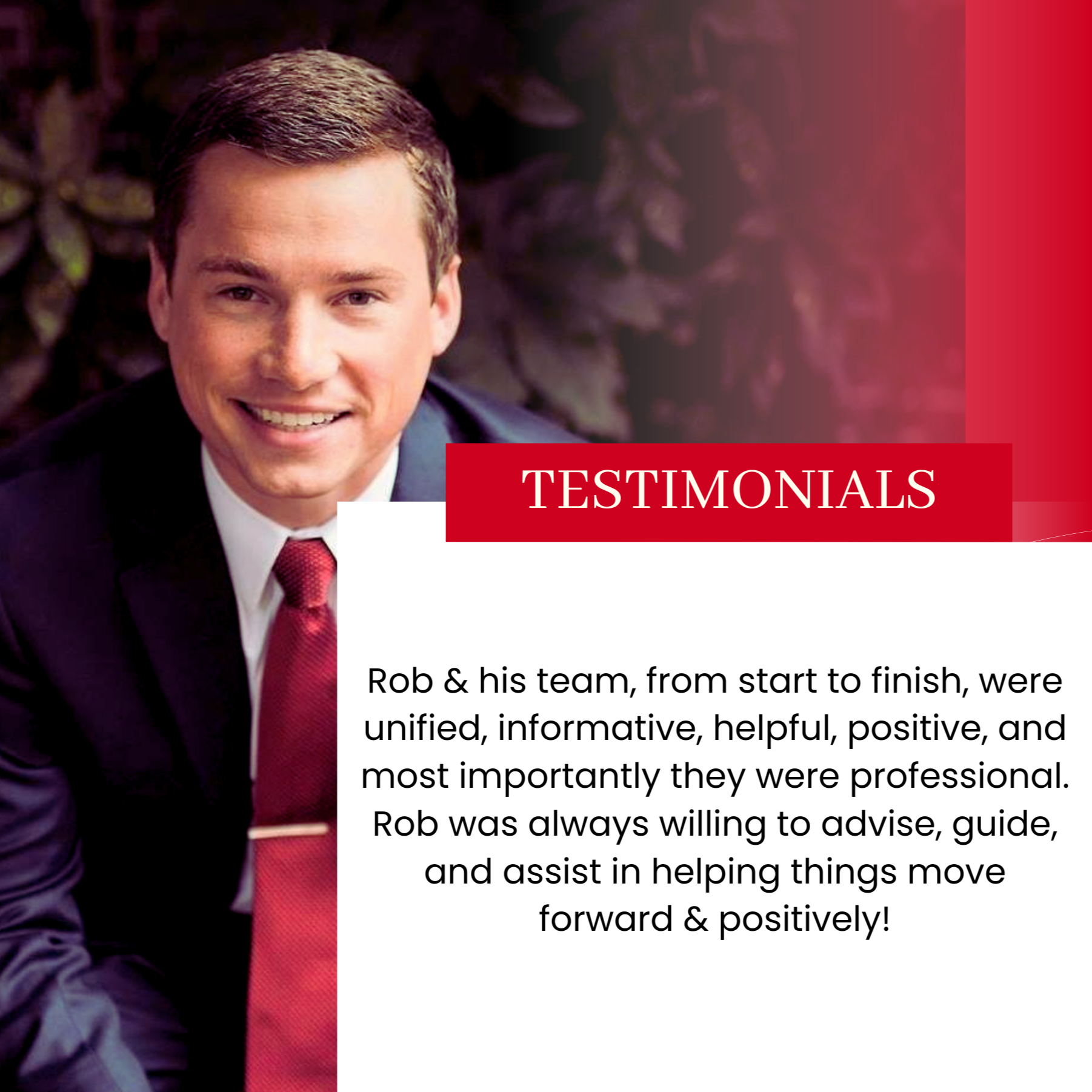 TESTIMONIALS

Rob & his team, from start to finish, were unified, informative, helpful, positive, and most importantly they were professional. Rob was always willing to advise, guide, and assist in helping things move forward & positively!